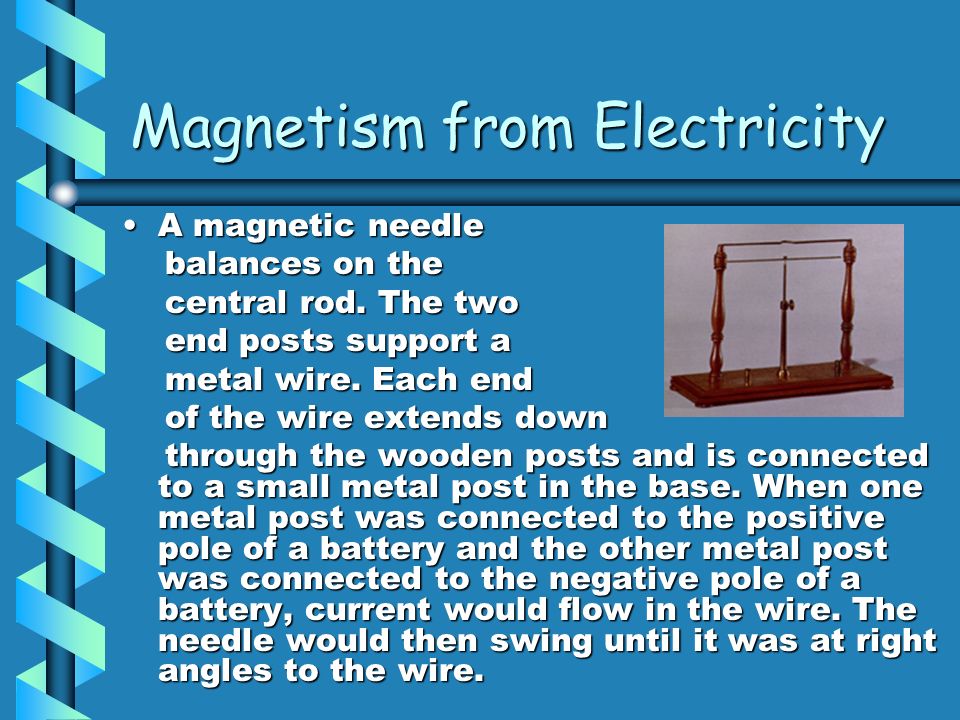 Magnetism from Electricity

• A magnetic needle balances on the central rod. The two end posts support a metal wire. Each end of the wire extends down through the wooden posts and is connected to a small metal post in the base. When one metal post was connected to the positive pole of a battery and the other metal post was connected to the negative pole of a battery, current would flow in the wire. The needle would then swing until it was at right angles to the wire.